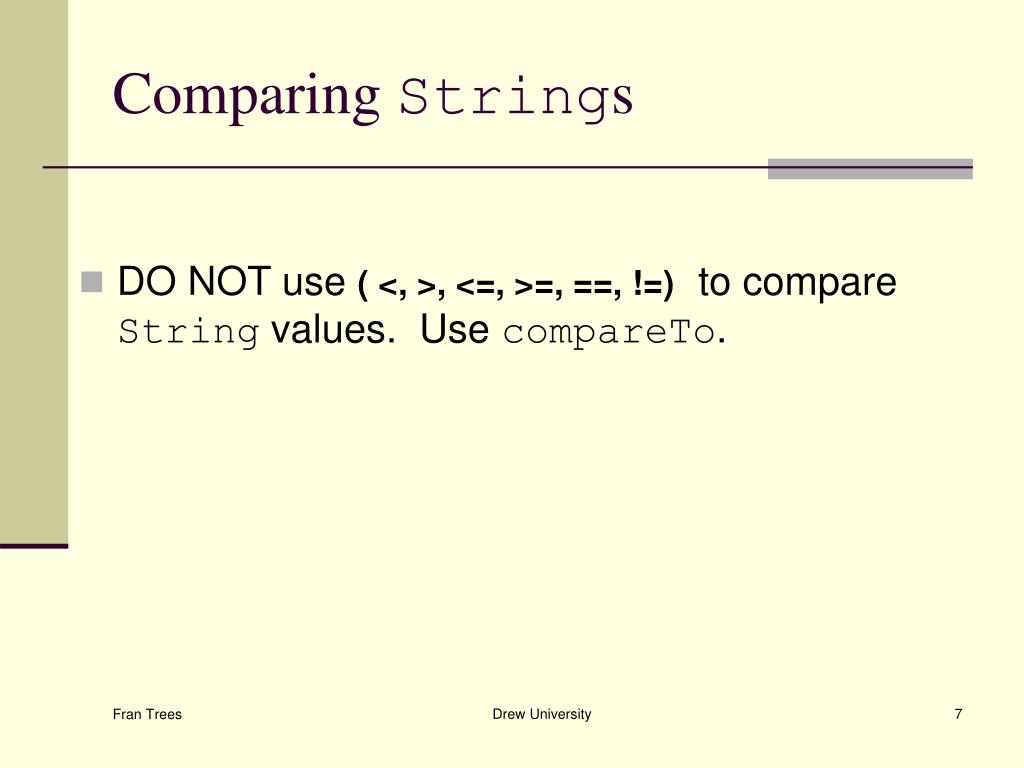 Comparing Strings

DO NOT use ( <, >, <=, >=, ==, !=) to compare String values. Use compareTo.

Fran Trees

Drew University

7